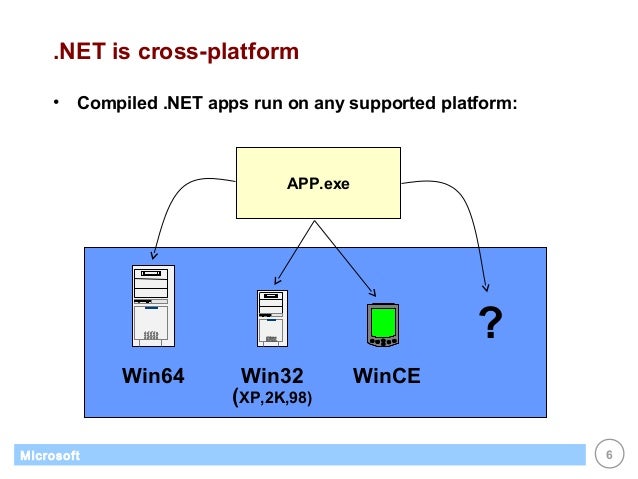 .NET is cross-platform

• Compiled .NET apps run on any supported platform:

APP.exe

Win64

Win32
(XP,2K,98)

WinCE

?

Microsoft

6